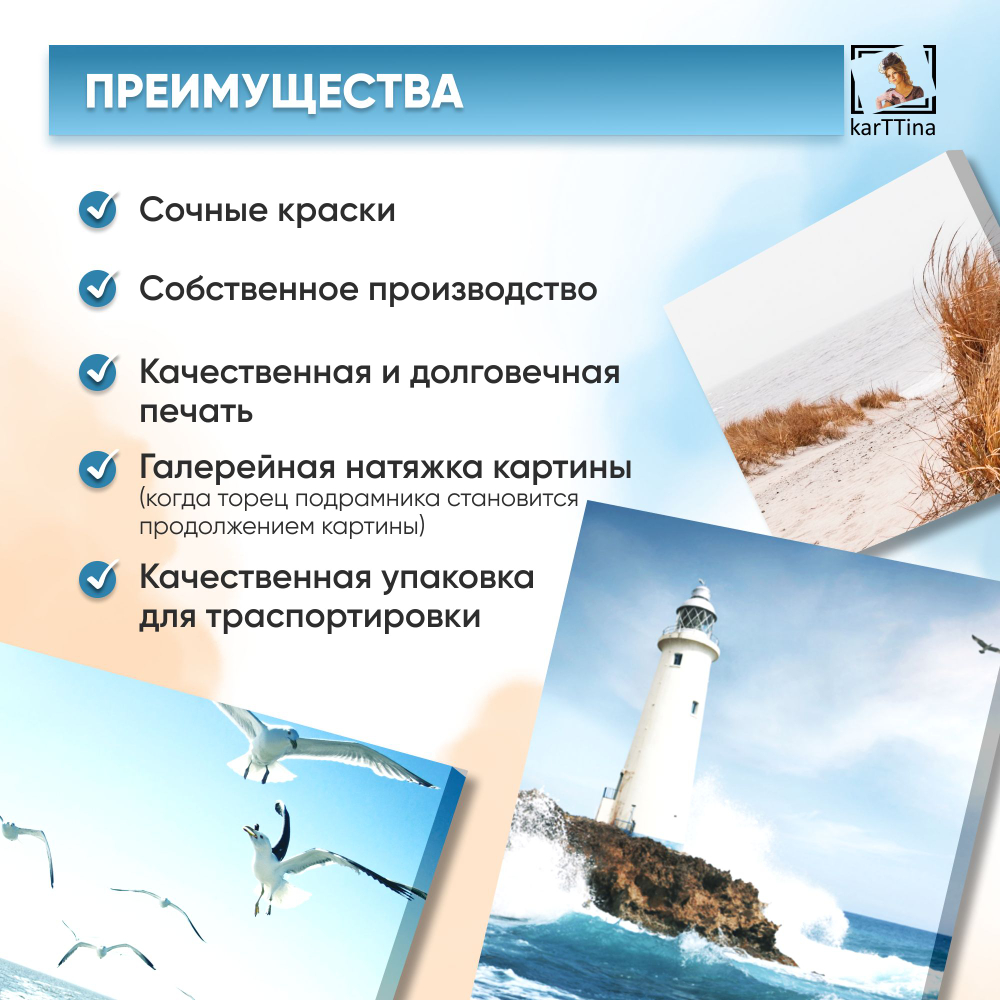 ПРЕИМУЩЕСТВА

karTTina

Сочные краски

Собственное производство

Качественная и долговечная печать

Галерейная натяжка картины
(когда торец подрамника становится продолжением картины)

Качественная упаковка для траспортировки